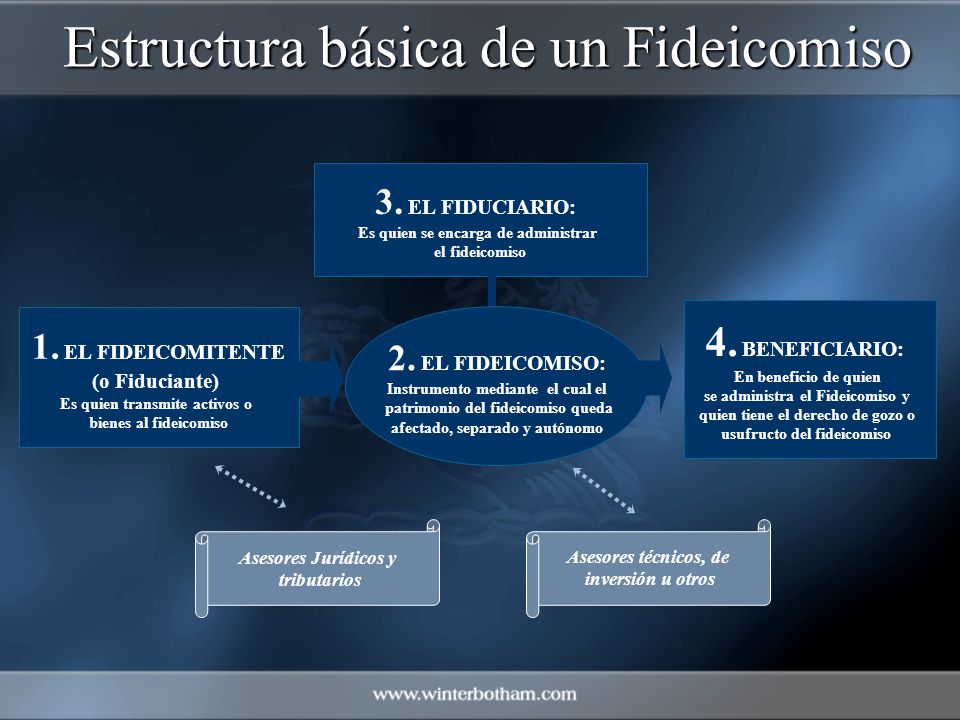 Estructura básica de un Fideicomiso

3. EL FIDUCIARIO:
Es quien se encarga de administrar el fideicomiso

1. EL FIDEICOMITENTE
(o Fiduciante)
Es quien transmite activos o bienes al fideicomiso

2. EL FIDEICOMISO:
Instrumento mediante el cual el patrimonio del fideicomiso queda afectado, separado y autónomo

4. BENEFICIARIO:
En beneficio de quien se administra el Fideicomiso y quien tiene el derecho de gozo o usufructo del fideicomiso

Asesores Jurídicos y tributarios

Asesores técnicos, de inversión u otros

www.winterbotham.com